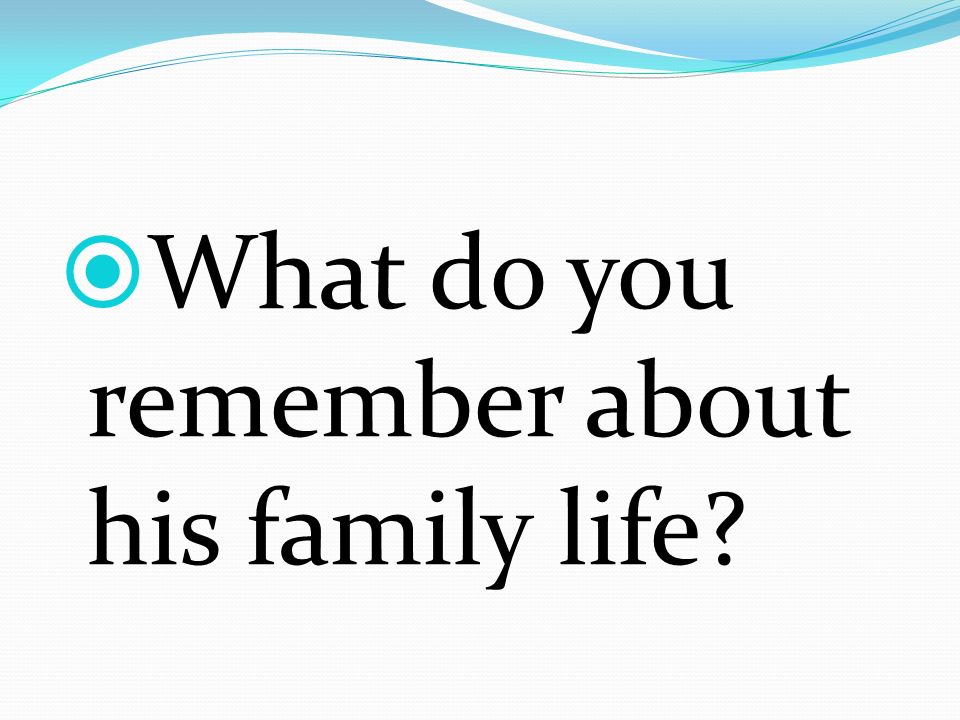 What do you remember about his family life?